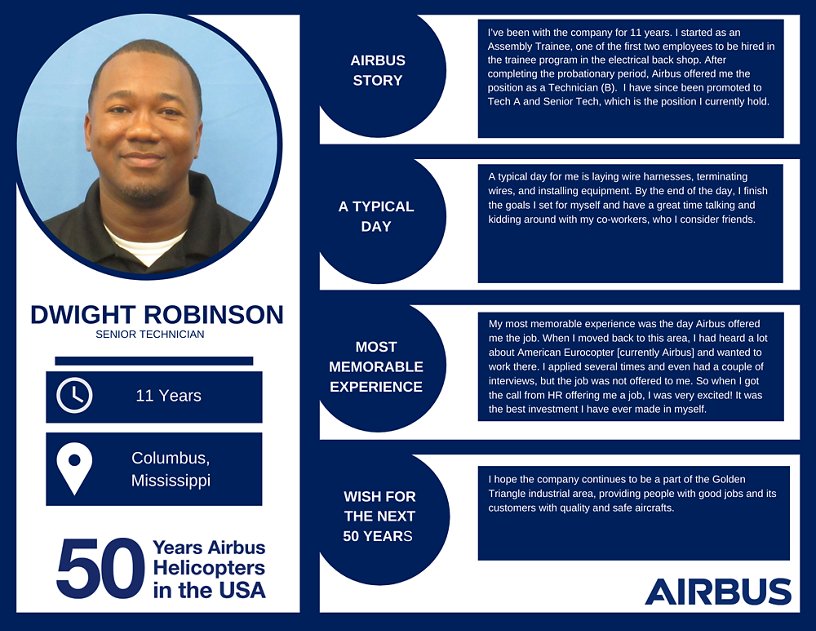 DWIGHT ROBINSON
SENIOR TECHNICIAN

11 Years

Columbus, Mississippi

50 Years Airbus Helicopters in the USA

AIRBUS STORY

I've been with the company for 11 years. I started as an Assembly Trainee, one of the first two employees to be hired in the trainee program in the electrical back shop. After completing the probationary period, Airbus offered me the position as a Technician (B). I have since been promoted to Tech A and Senior Tech, which is the position I currently hold.

A TYPICAL DAY

A typical day for me is laying wire harnesses, terminating wires, and installing equipment. By the end of the day, I finish the goals I set for myself and have a great time talking and kidding around with my co-workers, who I consider friends.

MOST MEMORABLE EXPERIENCE

My most memorable experience was the day Airbus offered me the job. When I moved back to this area, I had heard a lot about American Eurocopter [currently Airbus] and wanted to work there. I applied several times and even had a couple of interviews, but the job was not offered to me. So when I got the call from HR offering me a job, I was very excited! It was the best investment I have ever made in myself.

WISH FOR THE NEXT 50 YEARS

I hope the company continues to be a part of the Golden Triangle industrial area, providing people with good jobs and its customers with quality and safe aircrafts.

AIRBUS